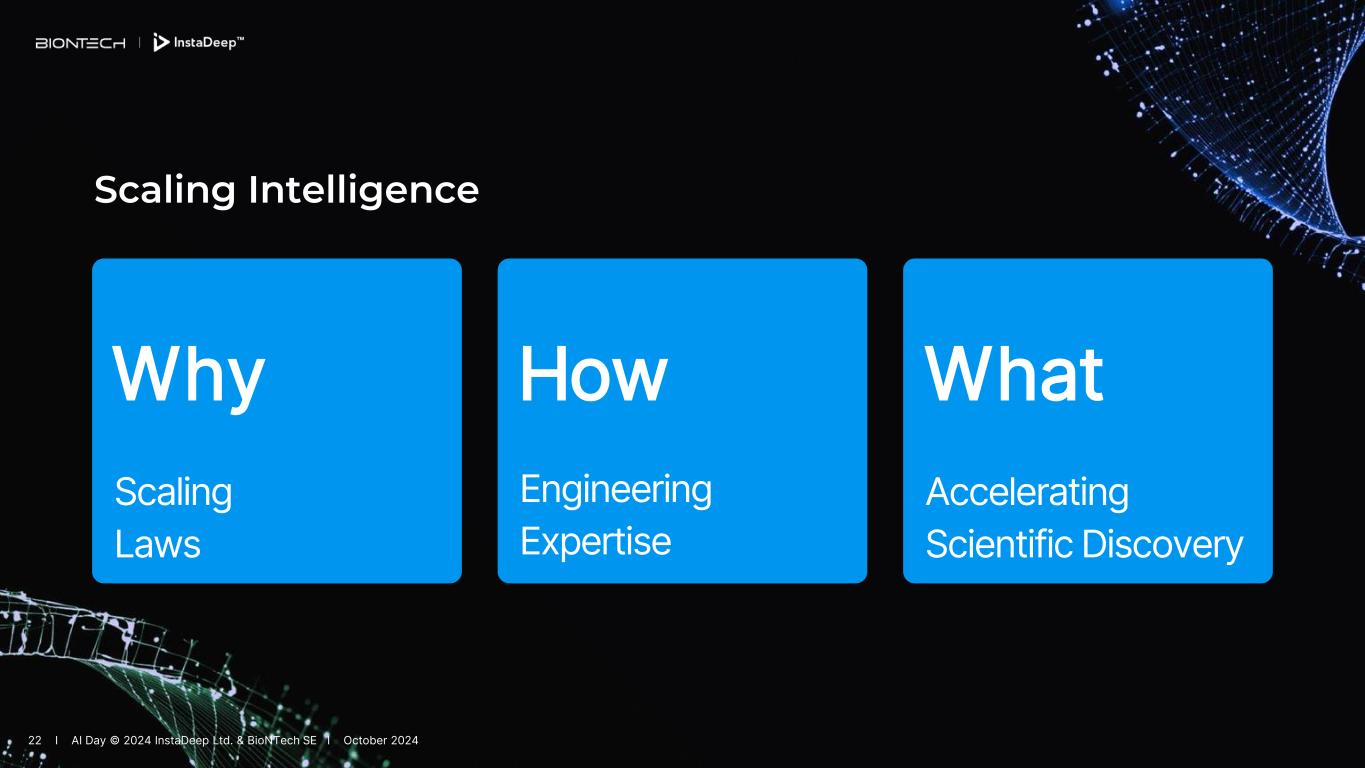 BIONTECH | InstaDeep™

Scaling Intelligence

Why

Scaling Laws

How

Engineering Expertise

What

Accelerating Scientific Discovery

22 | AI Day © 2024 InstaDeep Ltd. & BioNTech SE | October 2024